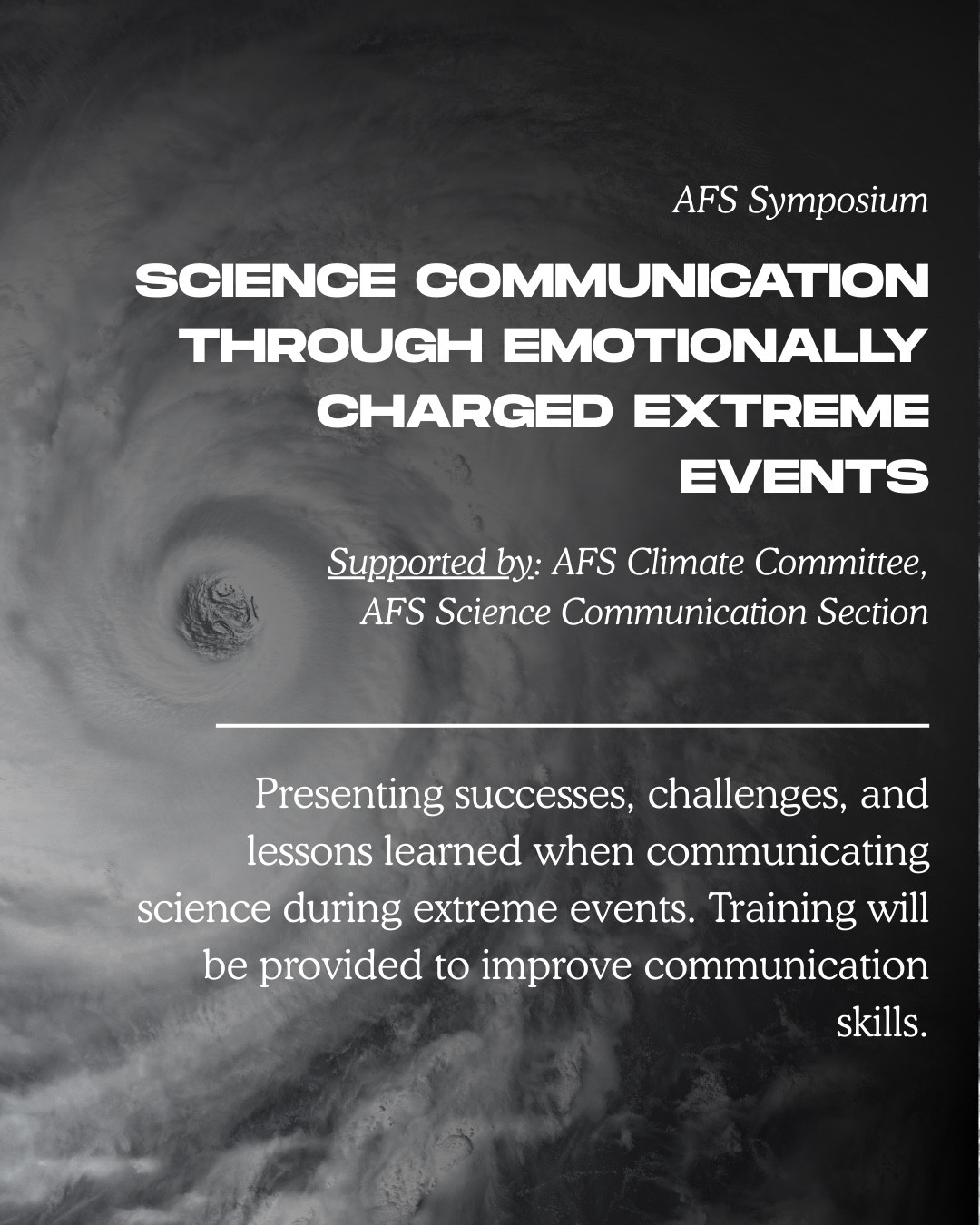 AFS Symposium

SCIENCE COMMUNICATION THROUGH EMOTIONALLY CHARGED EXTREME EVENTS

Supported by: AFS Climate Committee, AFS Science Communication Section

Presenting successes, challenges, and lessons learned when communicating science during extreme events. Training will be provided to improve communication skills.